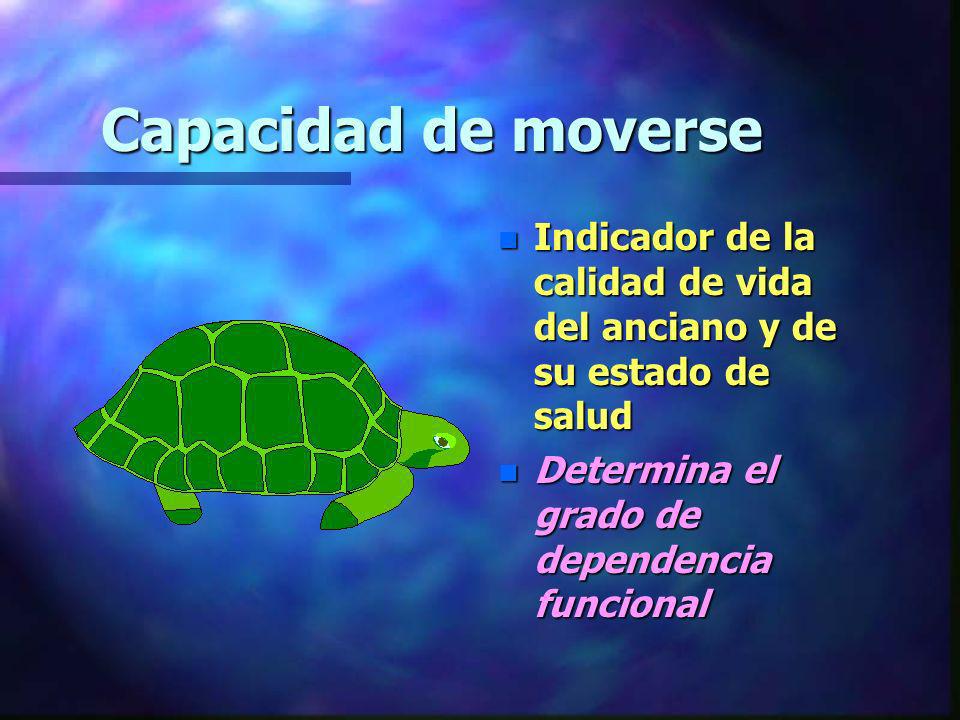 Capacidad de moverse

- Indicador de la calidad de vida del anciano y de su estado de salud
- Determina el grado de dependencia funcional